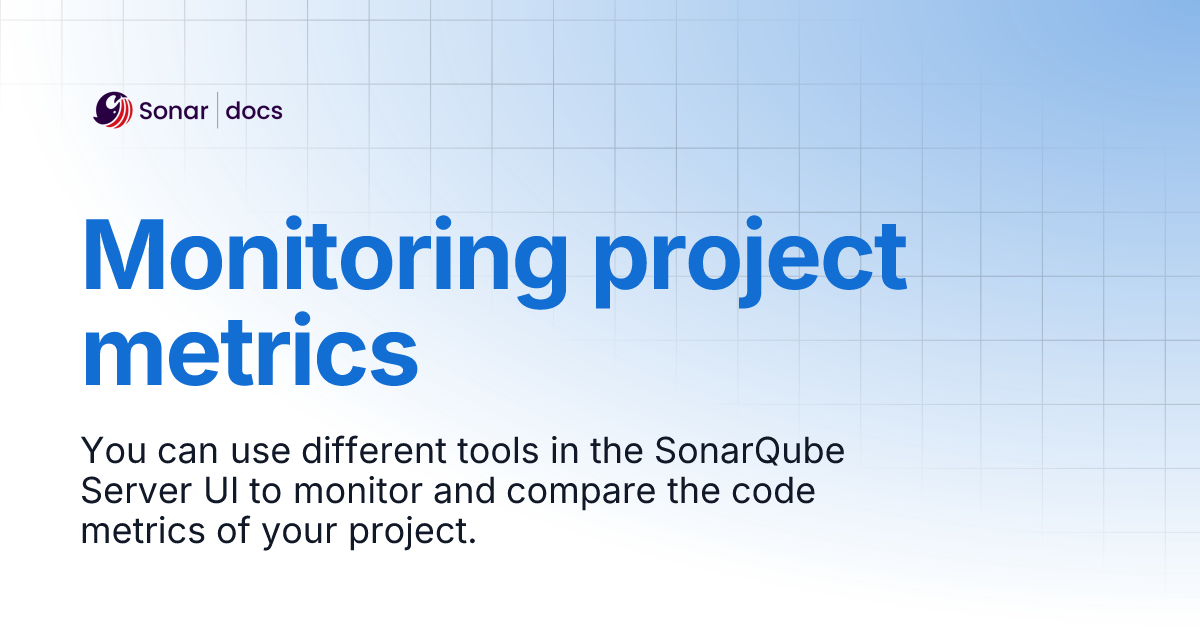 Sonar | docs

Monitoring project metrics

You can use different tools in the SonarQube Server UI to monitor and compare the code metrics of your project.